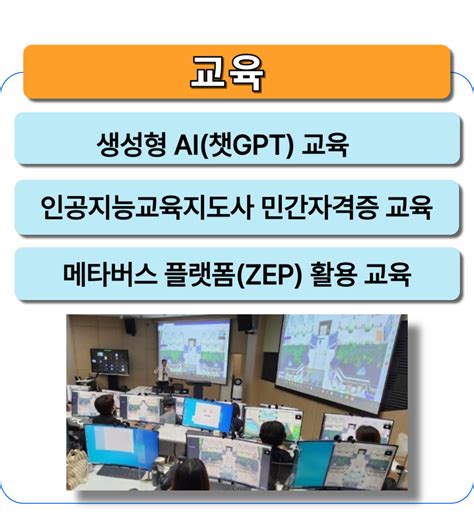 교육

생성형 AI(챗GPT) 교육

인공지능교육지도사 민간자격증 교육

메타버스 플랫폼(ZEP) 활용 교육